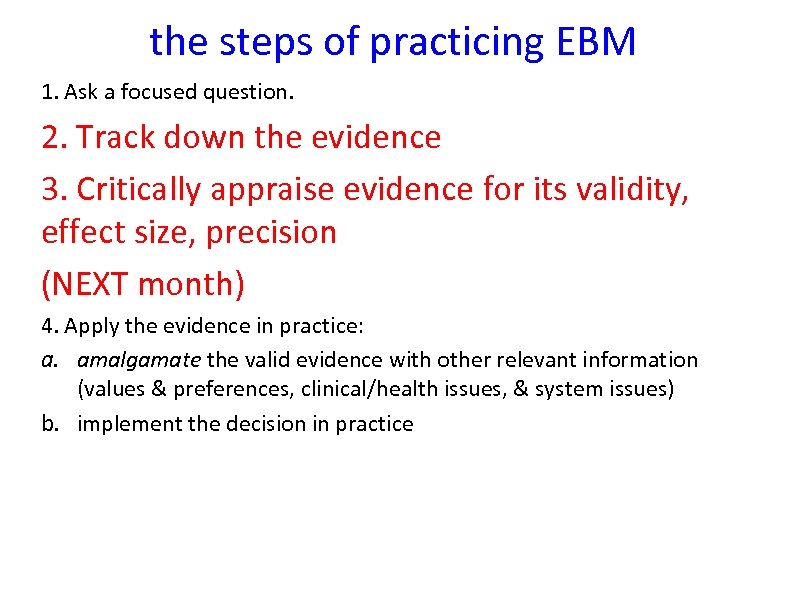 the steps of practicing EBM

1. Ask a focused question.

2. Track down the evidence

3. Critically appraise evidence for its validity, effect size, precision

(NEXT month)

4. Apply the evidence in practice:

a. amalgamate the valid evidence with other relevant information (values & preferences, clinical/health issues, & system issues)

b. implement the decision in practice